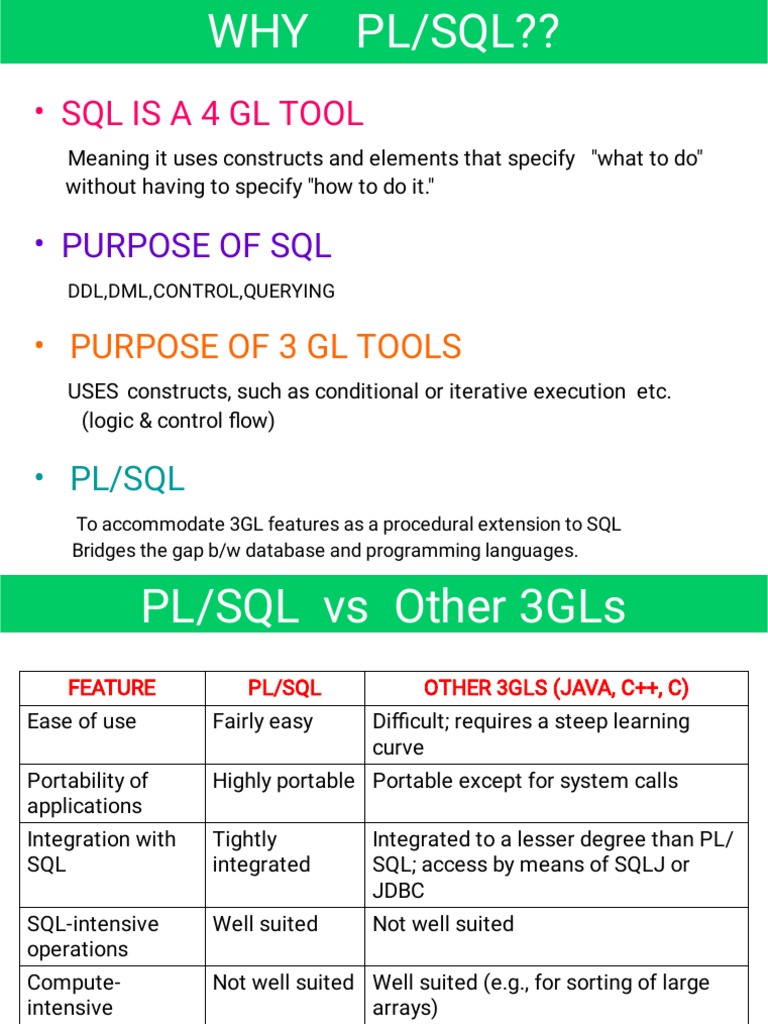 WHY PL/SQL??

• SQL IS A 4 GL TOOL

Meaning it uses constructs and elements that specify "what to do" without having to specify "how to do it."

• PURPOSE OF SQL

DDL,DML,CONTROL,QUERYING

• PURPOSE OF 3 GL TOOLS

USES constructs, such as conditional or iterative execution etc. (logic & control flow)

• PL/SQL

To accommodate 3GL features as a procedural extension to SQL
Bridges the gap b/w database and programming languages.

PL/SQL vs Other 3GLs

| FEATURE | PL/SQL | OTHER 3GLS (JAVA, C++, C) |
|---|---|---|
| Ease of use | Fairly easy | Difficult; requires a steep learning curve |
| Portability of applications | Highly portable | Portable except for system calls |
| Integration with SQL | Tightly integrated | Integrated to a lesser degree than PL/SQL; access by means of SQLJ or JDBC |
| SQL-intensive operations | Well suited | Not well suited |
| Compute-intensive | Not well suited | Well suited (e.g., for sorting of large arrays) |